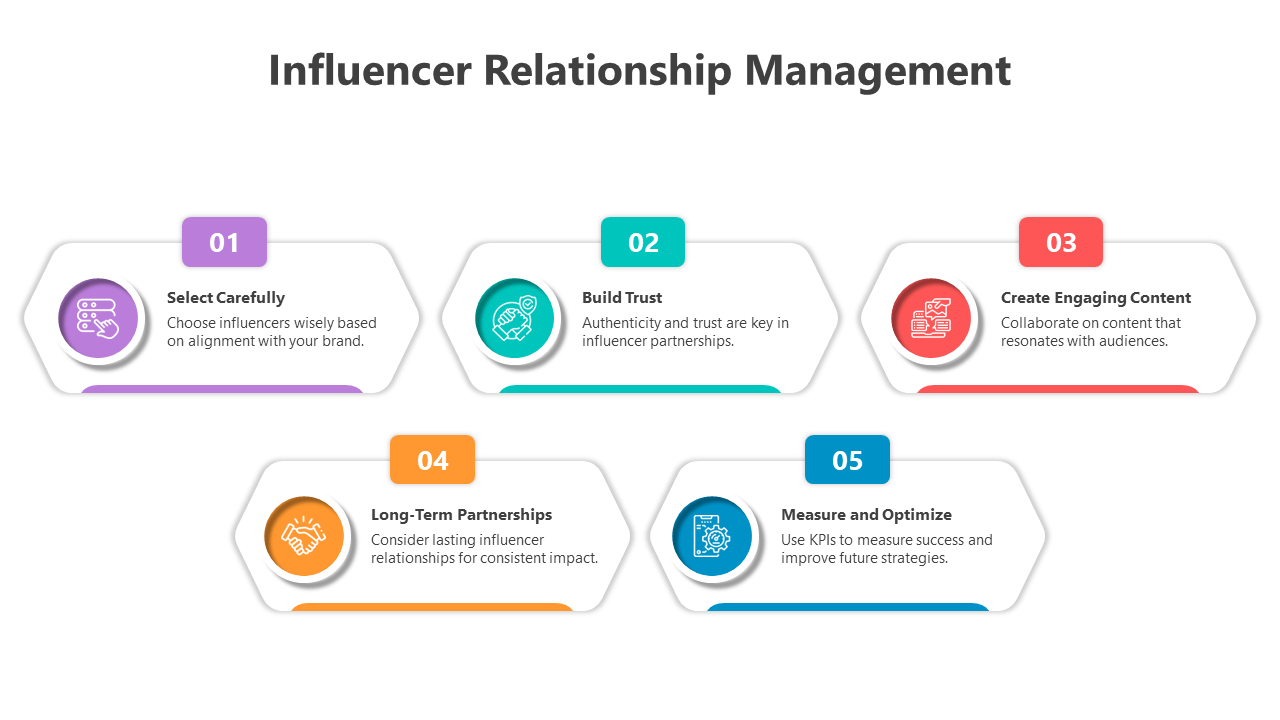 Influencer Relationship Management

01
Select Carefully
Choose influencers wisely based on alignment with your brand.

02
Build Trust
Authenticity and trust are key in influencer partnerships.

03
Create Engaging Content
Collaborate on content that resonates with audiences.

04
Long-Term Partnerships
Consider lasting influencer relationships for consistent impact.

05
Measure and Optimize
Use KPIs to measure success and improve future strategies.